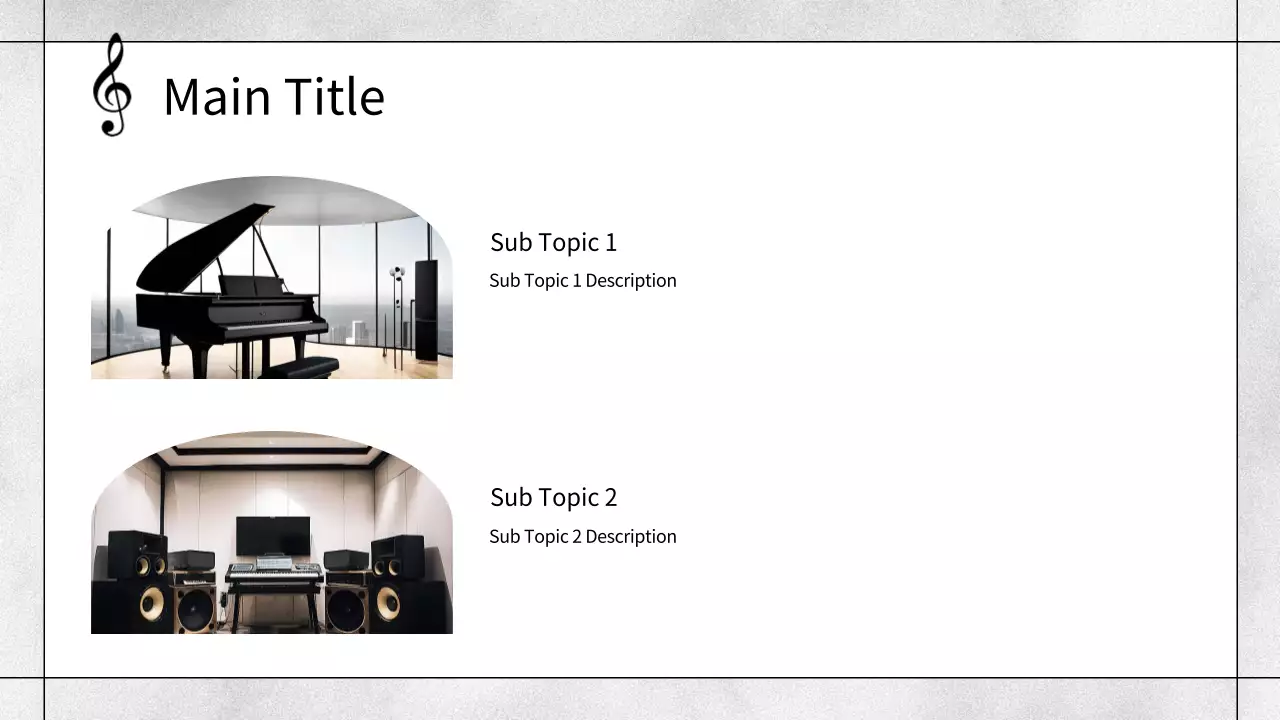 Main Title

Sub Topic 1

Sub Topic 1 Description

Sub Topic 2

Sub Topic 2 Description